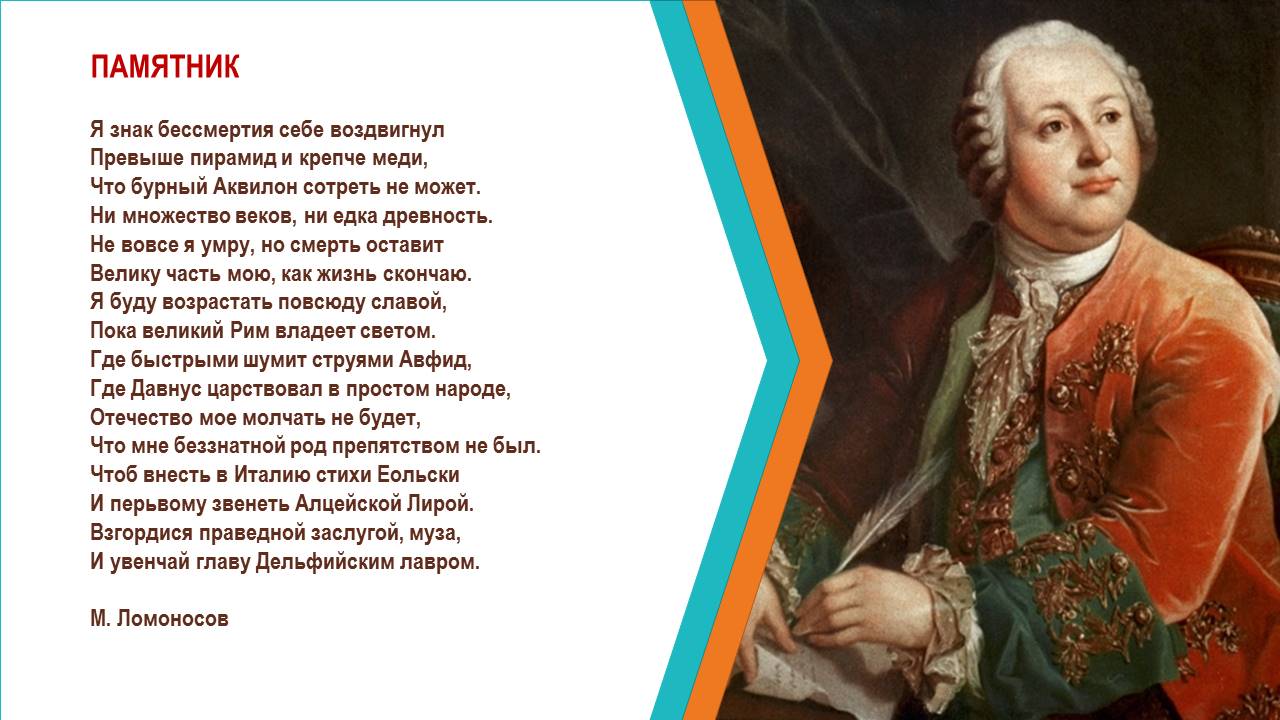 ПАМЯТНИК

Я знак бессмертия себе воздвигнул
Превыше пирамид и крепче меди,
Что бурный Аквилон сотреть не может.
Ни множество веков, ни едка древность.
Не вовсе я умру, но смерть оставит
Велику часть мою, как жизнь скончаю.
Я буду возрастать повсюду славой,
Пока великий Рим владеет светом.
Где быстрыми шумит струями Авфид,
Где Давнус царствовал в простом народе,
Отечество мое молчать не будет,
Что мне беззнатной род препятством не был.
Чтоб внесть в Италию стихи Еольски
И перьвому звенеть Алцейской Лирой.
Взгордися праведной заслугой, муза,
И увенчай главу Дельфийским лавром.

М. Ломоносов